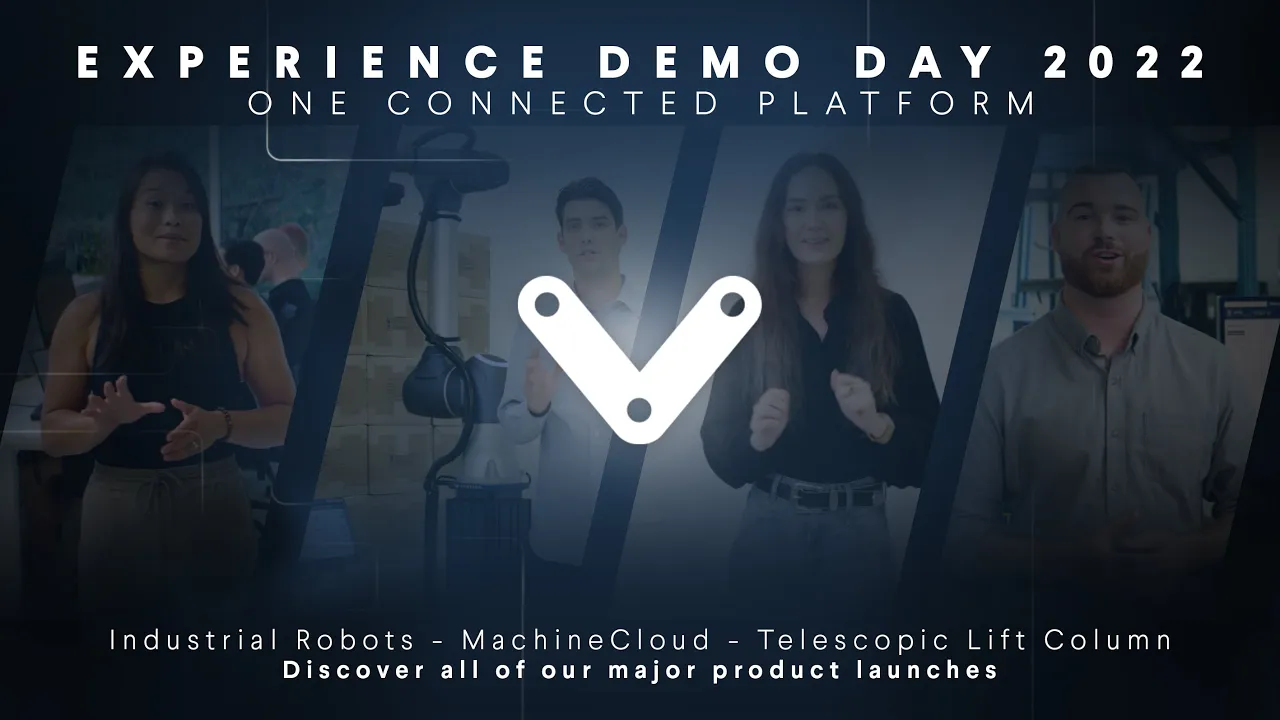 EXPERIENCE DEMO DAY 2022
ONE CONNECTED PLATFORM

Industrial Robots - MachineCloud - Telescopic Lift Column
Discover all of our major product launches